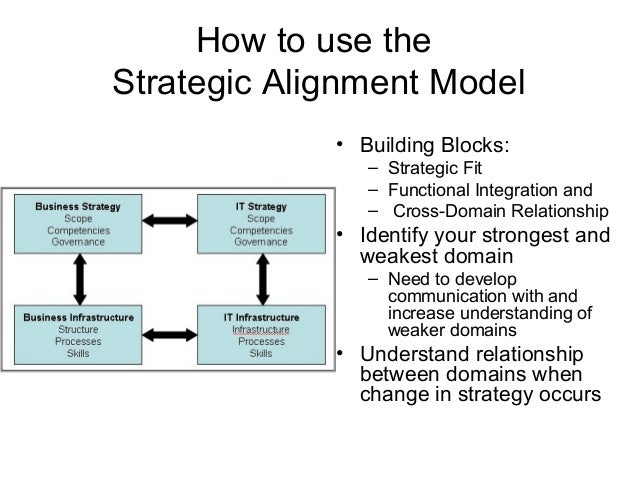 How to use the Strategic Alignment Model

Business Strategy
Scope
Competencies
Governance

IT Strategy
Scope
Competencies
Governance

Business Infrastructure
Structure
Processes
Skills

IT Infrastructure
Infrastructure
Processes
Skills

• Building Blocks:
– Strategic Fit
– Functional Integration and
– Cross-Domain Relationship
• Identify your strongest and weakest domain
– Need to develop communication with and increase understanding of weaker domains
• Understand relationship between domains when change in strategy occurs